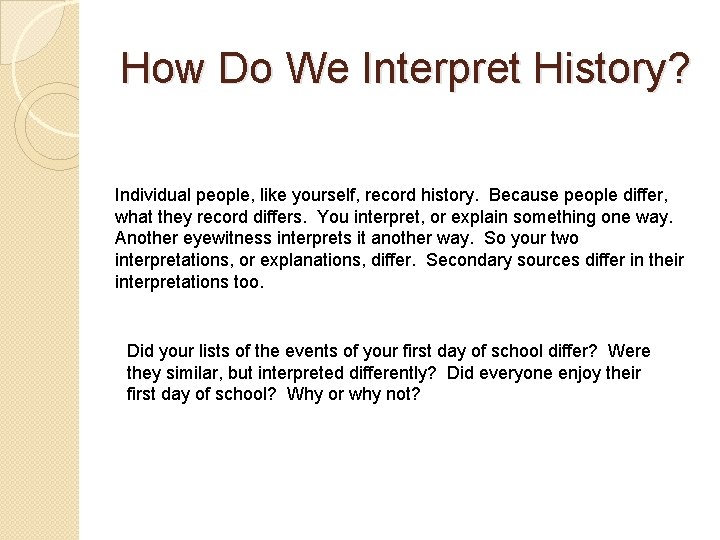 How Do We Interpret History?

Individual people, like yourself, record history. Because people differ, what they record differs. You interpret, or explain something one way. Another eyewitness interprets it another way. So your two interpretations, or explanations, differ. Secondary sources differ in their interpretations too.

Did your lists of the events of your first day of school differ? Were they similar, but interpreted differently? Did everyone enjoy their first day of school? Why or why not?